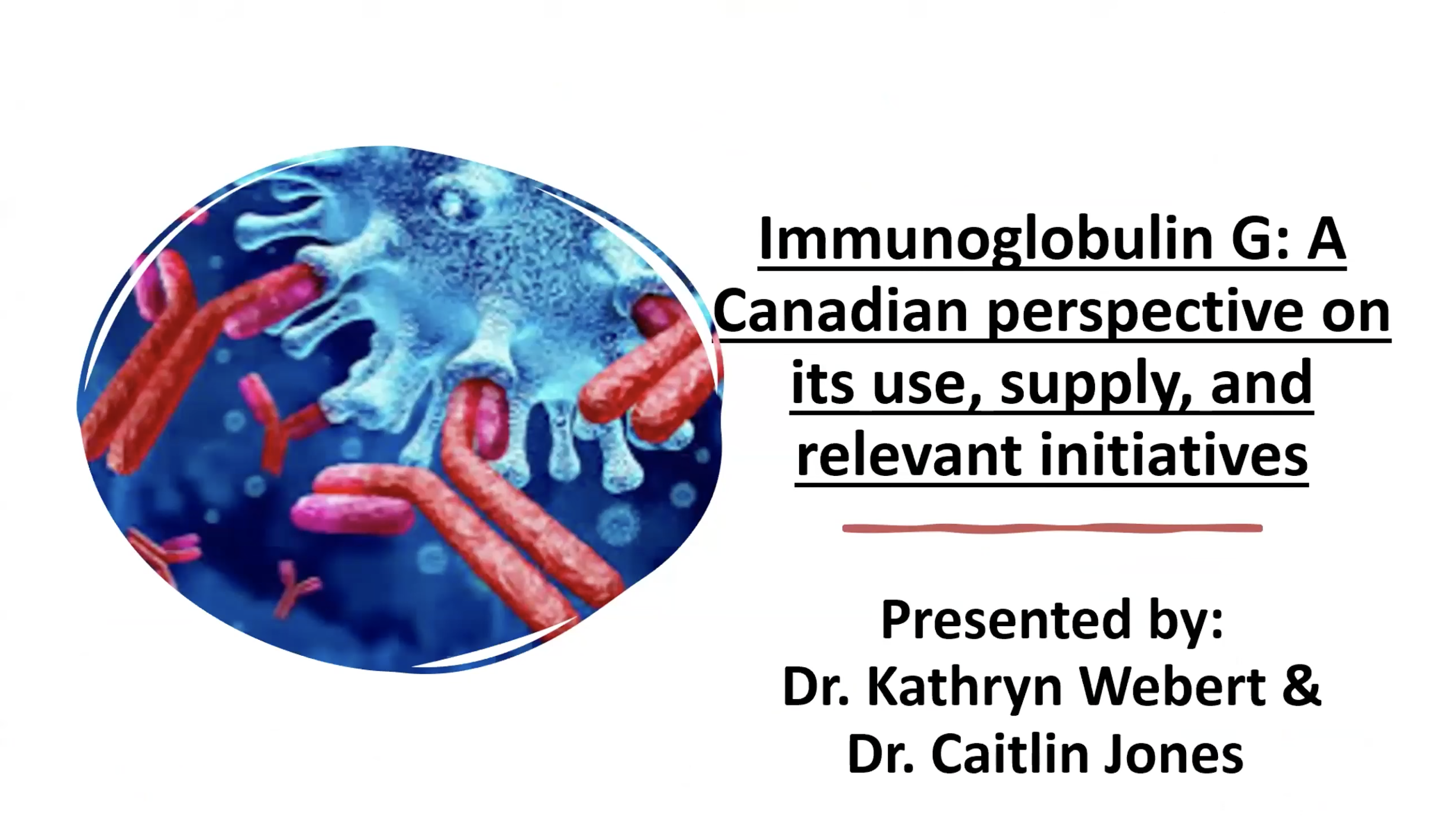 Immunoglobulin G: A Canadian perspective on its use, supply, and relevant initiatives

Presented by:
Dr. Kathryn Webert &
Dr. Caitlin Jones